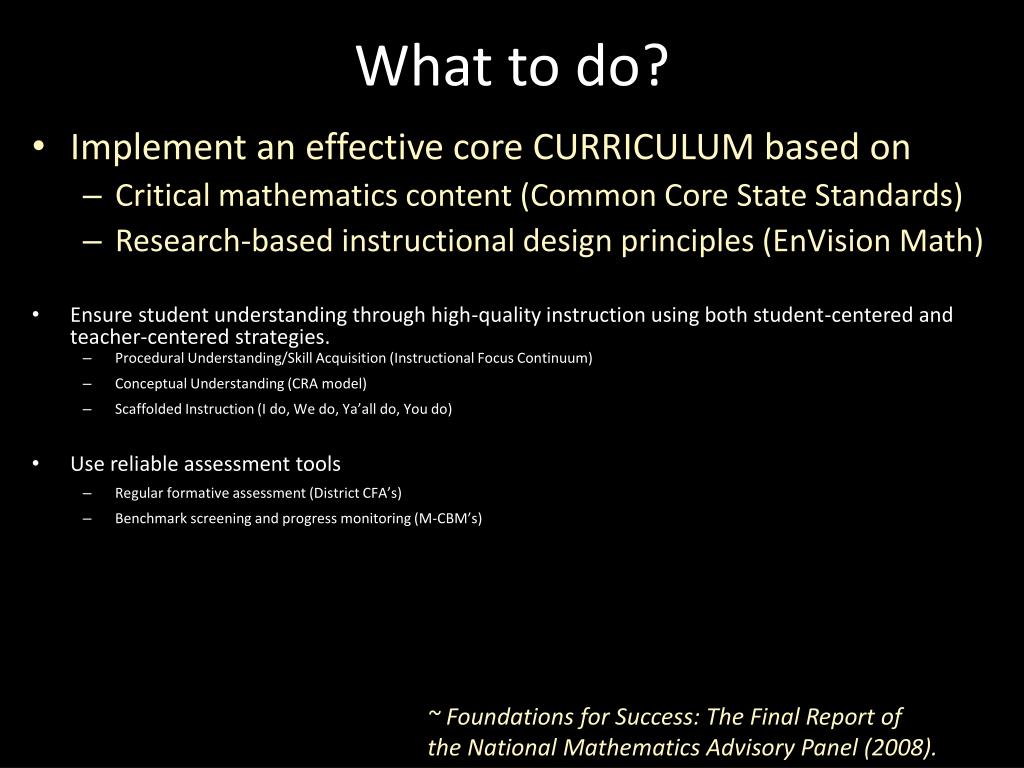 What to do?

• Implement an effective core CURRICULUM based on
– Critical mathematics content (Common Core State Standards)
– Research-based instructional design principles (EnVision Math)

• Ensure student understanding through high-quality instruction using both student-centered and teacher-centered strategies.
– Procedural Understanding/Skill Acquisition (Instructional Focus Continuum)
– Conceptual Understanding (CRA model)
– Scaffolded Instruction (I do, We do, Ya'all do, You do)

• Use reliable assessment tools
– Regular formative assessment (District CFA's)
– Benchmark screening and progress monitoring (M-CBM's)

~ Foundations for Success: The Final Report of the National Mathematics Advisory Panel (2008).